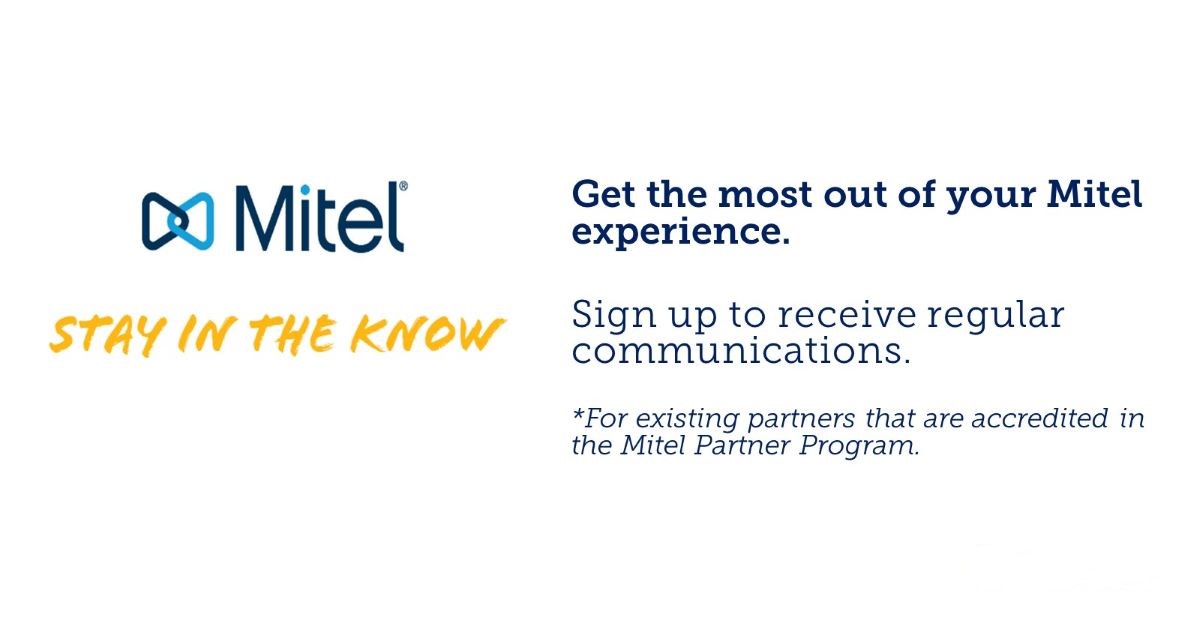 Mitel®

STAY IN THE KNOW

Get the most out of your Mitel experience.

Sign up to receive regular communications.

*For existing partners that are accredited in the Mitel Partner Program.